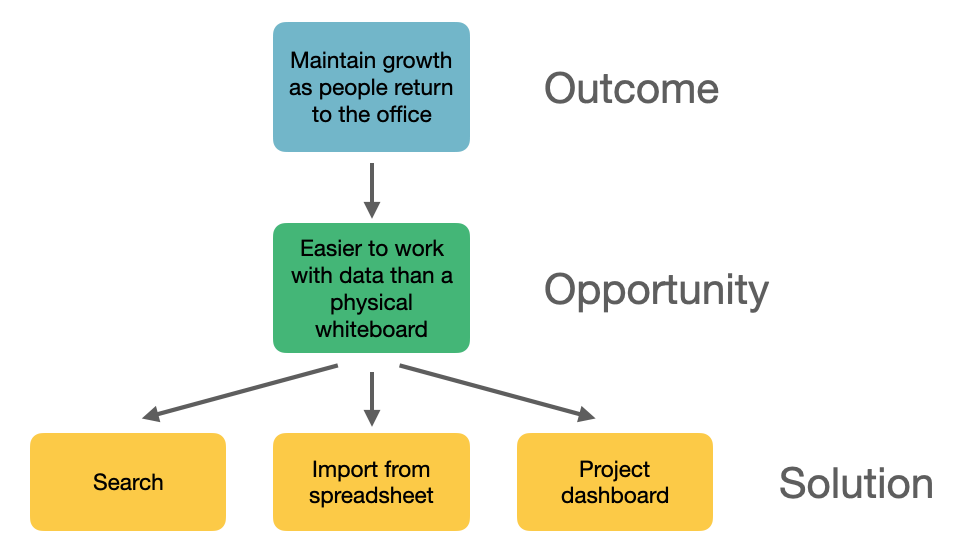 Maintain growth as people return to the office

Outcome

Easier to work with data than a physical whiteboard

Opportunity

Search

Import from spreadsheet

Project dashboard

Solution